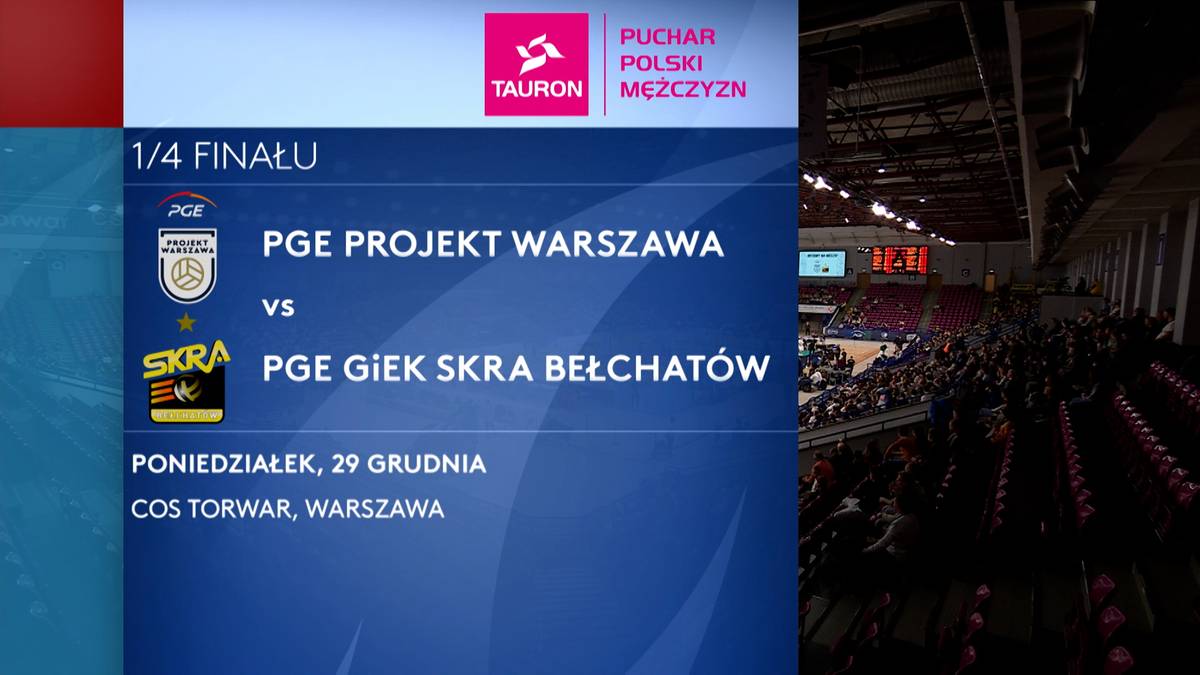 TAURON

PUCHAR POLSKI MĘŻCZYZN

1/4 FINAŁU

PGE

PROJEKT WARSZAWA

PGE PROJEKT WARSZAWA

vs

SKRA

BEŁCHATÓW

PGE GiEK SKRA BEŁCHATÓW

PONIEDZIAŁEK, 29 GRUDNIA

COS TORWAR, WARSZAWA